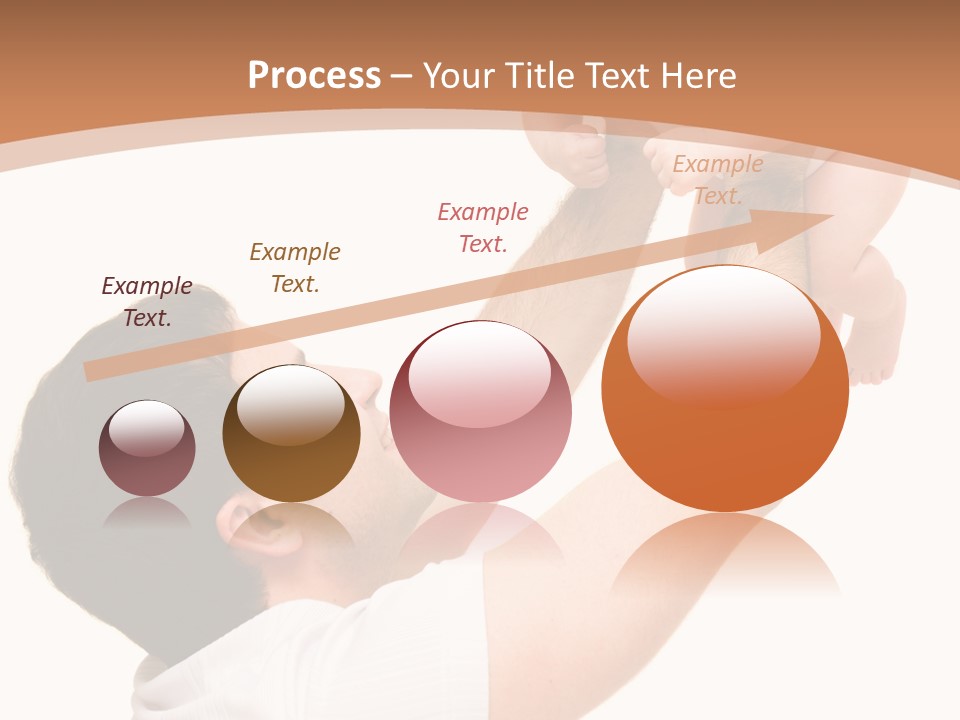 Process – Your Title Text Here

Example Text.

Example Text.

Example Text.

Example Text.